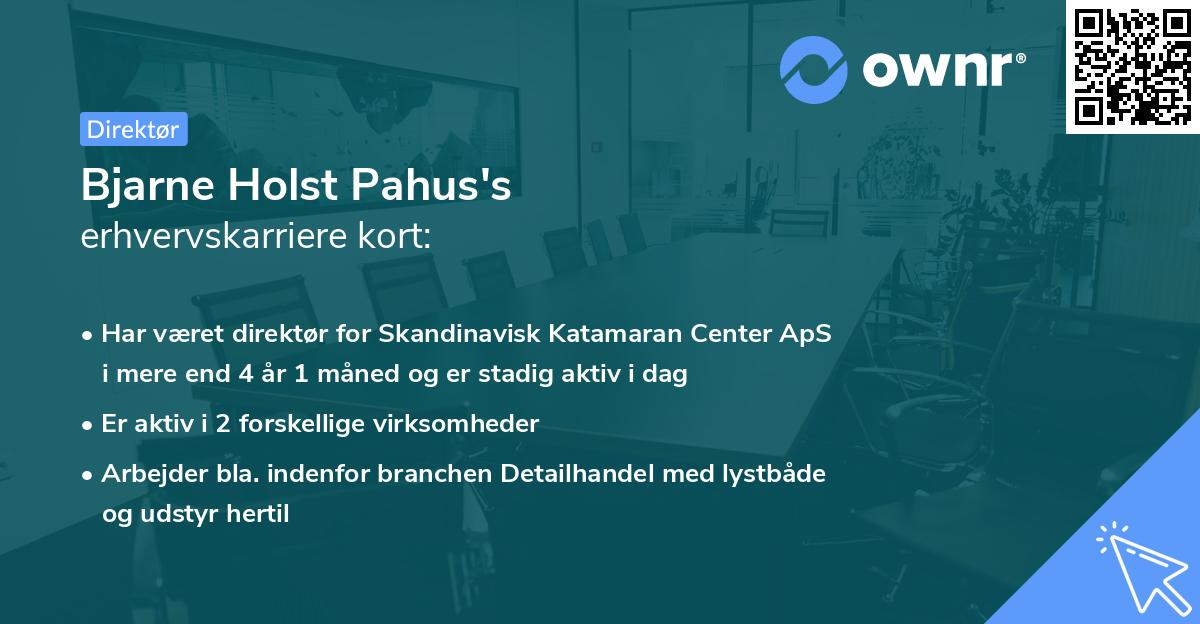 ownr®

Direktør

Bjarne Holst Pahus's
erhvervskarriere kort:

• Har været direktør for Skandinavisk Katamaran Center ApS i mere end 4 år 1 måned og er stadig aktiv i dag

• Er aktiv i 2 forskellige virksomheder

• Arbejder bla. indenfor branchen Detailhandel med lystbåde og udstyr hertil